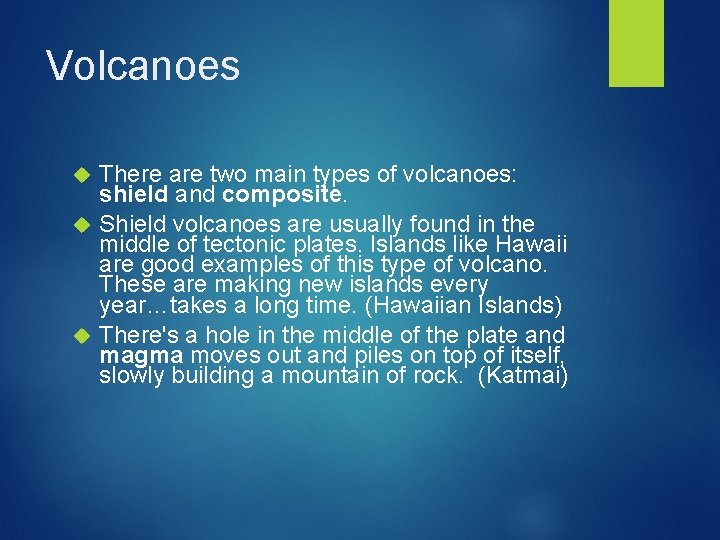 Volcanoes

There are two main types of volcanoes: shield and composite.

Shield volcanoes are usually found in the middle of tectonic plates. Islands like Hawaii are good examples of this type of volcano. These are making new islands every year…takes a long time. (Hawaiian Islands)

There's a hole in the middle of the plate and magma moves out and piles on top of itself, slowly building a mountain of rock. (Katmai)